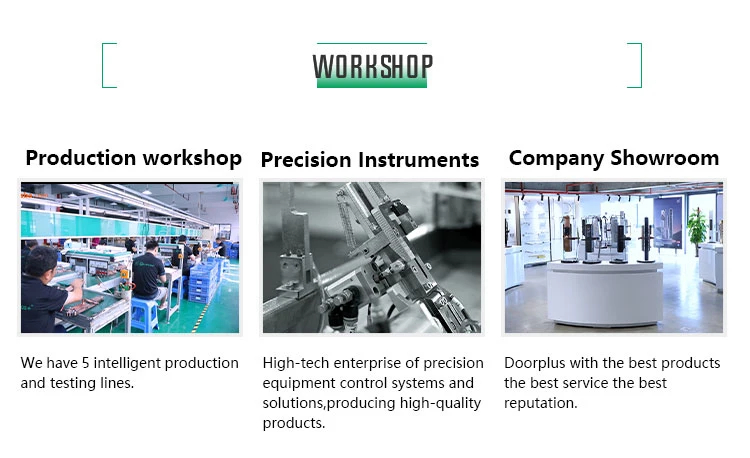 WORKSHOP

Production workshop

We have 5 intelligent production and testing lines.

Precision Instruments

High-tech enterprise of precision equipment control systems and solutions,producing high-quality products.

Company Showroom

Doorplus with the best products the best service the best reputation.